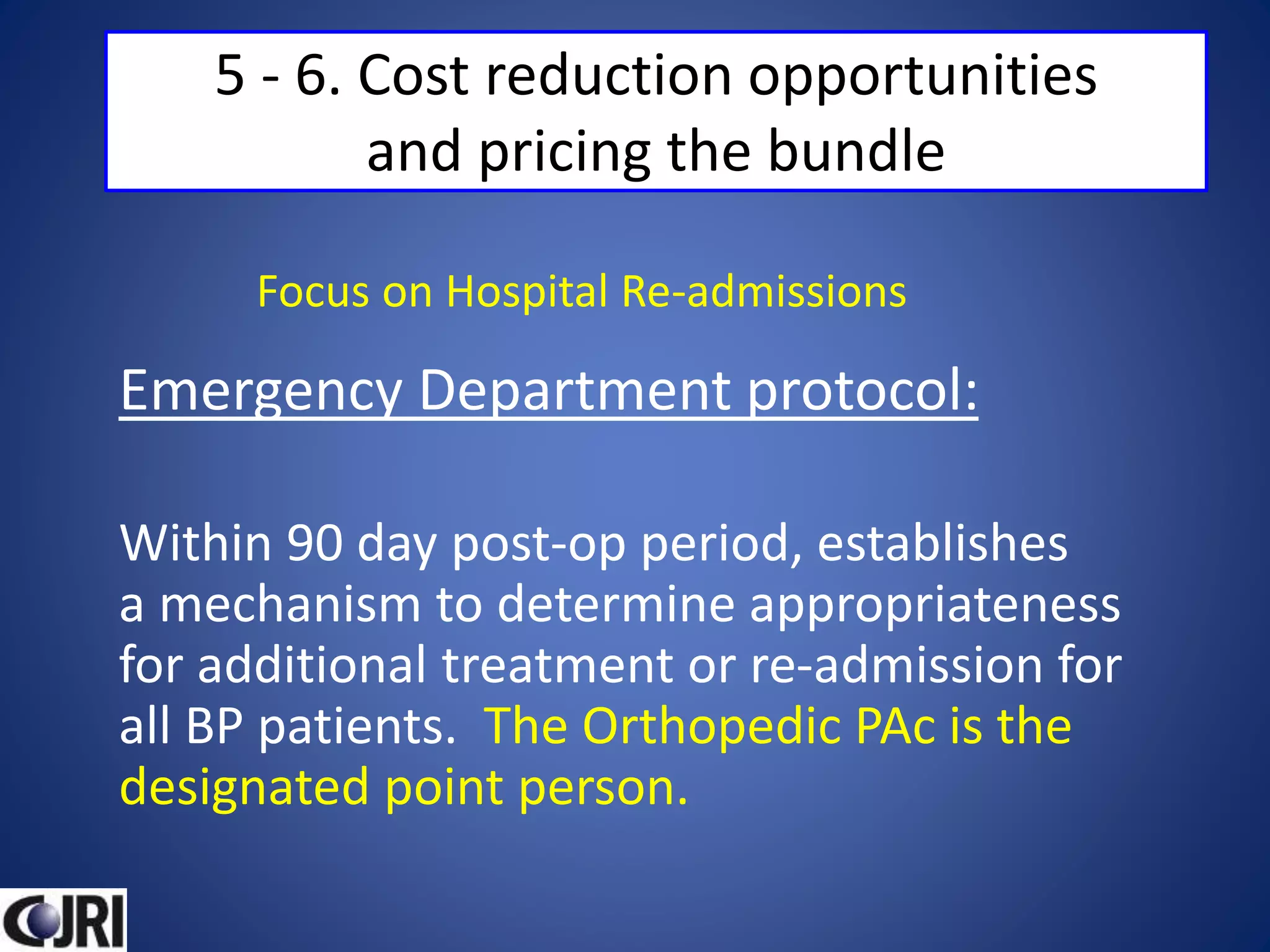 5 - 6. Cost reduction opportunities and pricing the bundle

Focus on Hospital Re-admissions

Emergency Department protocol:

Within 90 day post-op period, establishes a mechanism to determine appropriateness for additional treatment or re-admission for all BP patients. The Orthopedic PAc is the designated point person.

CJRI